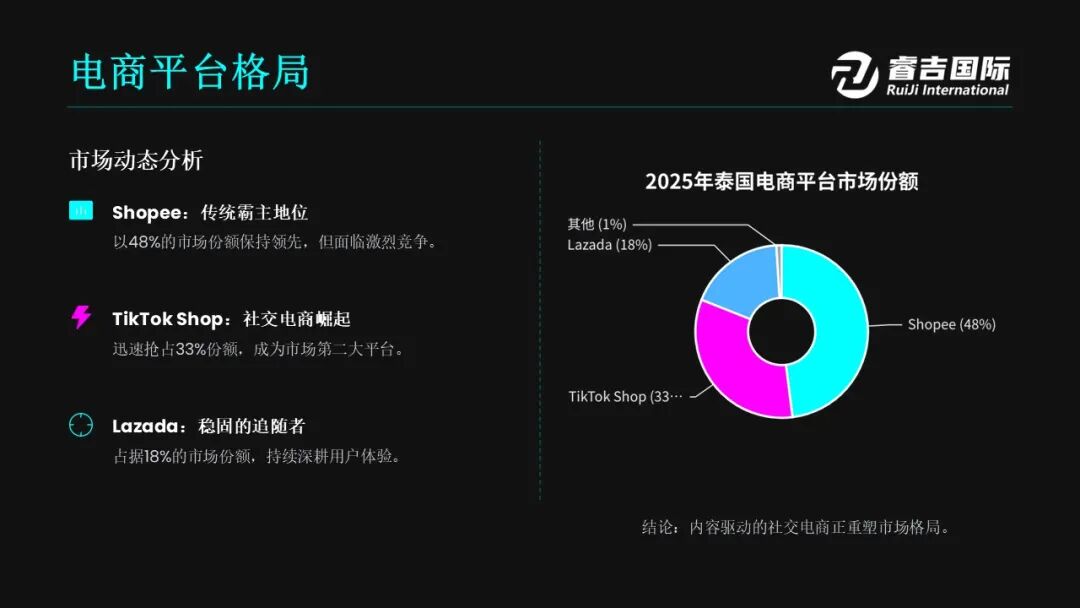 电商平台格局

睿吉国际
RuiJi International

市场动态分析

Shopee：传统霸主地位
以48%的市场份额保持领先，但面临激烈竞争。

TikTok Shop：社交电商崛起
迅速抢占33%份额，成为市场第二大平台。

Lazada：稳固的追随者
占据18%的市场份额，持续深耕用户体验。

2025年泰国电商平台市场份额

其他 (1%)
Lazada (18%)
Shopee (48%)
TikTok Shop (33…

结论：内容驱动的社交电商正重塑市场格局。